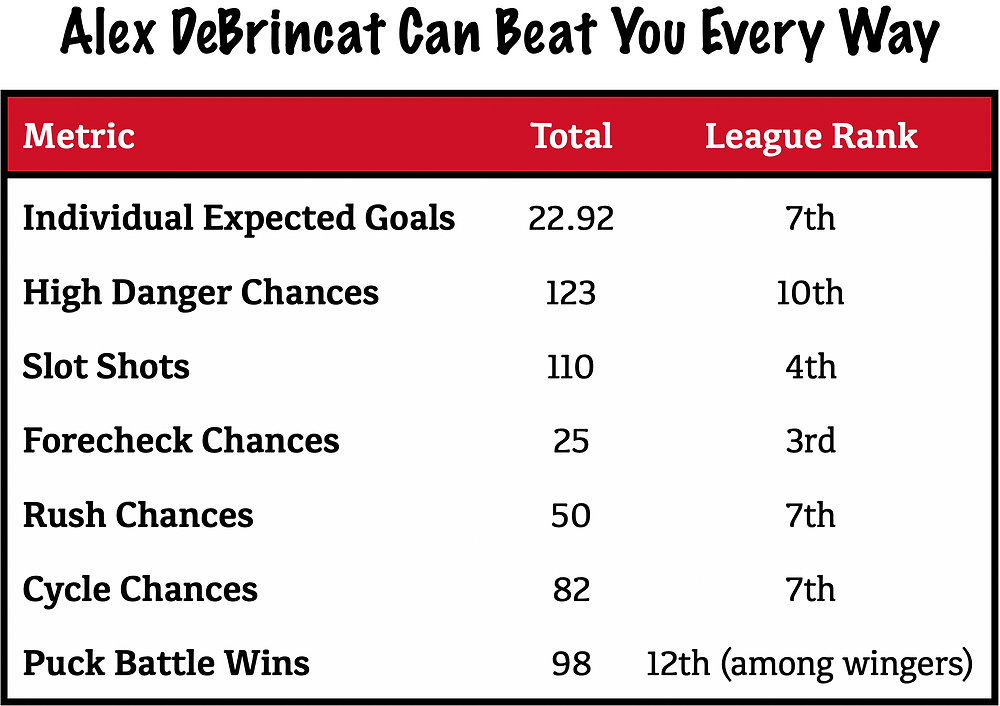 Alex DeBrincat Can Beat You Every Way

| Metric | Total | League Rank |
|---|---|---|
| Individual Expected Goals | 22.92 | 7th |
| High Danger Chances | 123 | 10th |
| Slot Shots | 110 | 4th |
| Forecheck Chances | 25 | 3rd |
| Rush Chances | 50 | 7th |
| Cycle Chances | 82 | 7th |
| Puck Battle Wins | 98 | 12th (among wingers) |